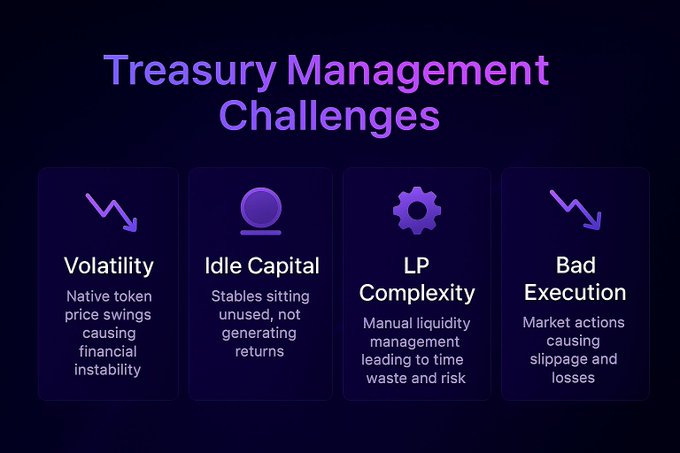 Treasury Management Challenges

Volatility

Native token price swings causing financial instability

Idle Capital

Stables sitting unused, not generating returns

LP Complexity

Manual liquidity management leading to time waste and risk

Bad Execution

Market actions causing slippage and losses